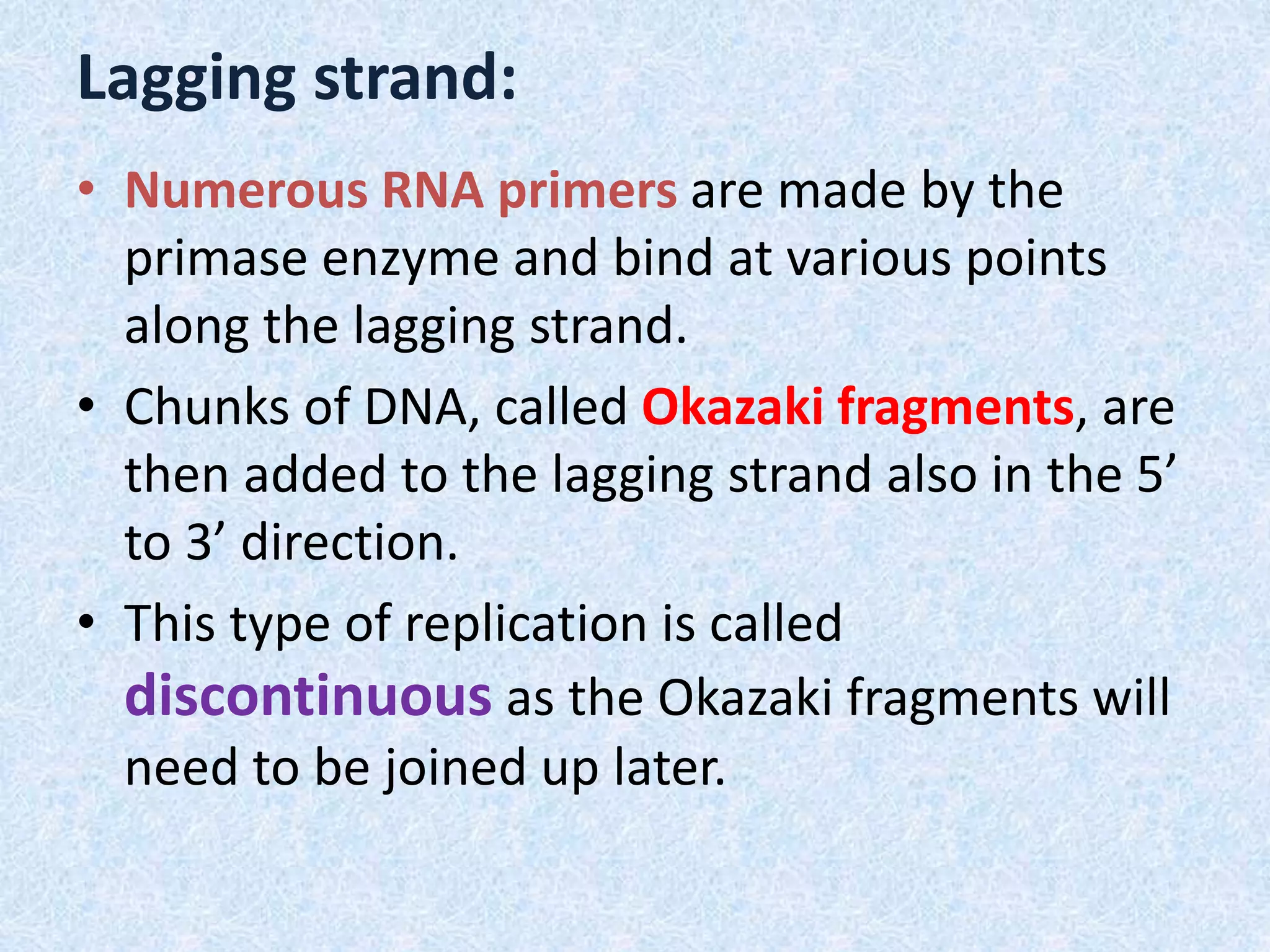 Lagging strand:

• Numerous RNA primers are made by the primase enzyme and bind at various points along the lagging strand.

• Chunks of DNA, called Okazaki fragments, are then added to the lagging strand also in the 5’ to 3’ direction.

• This type of replication is called discontinuous as the Okazaki fragments will need to be joined up later.